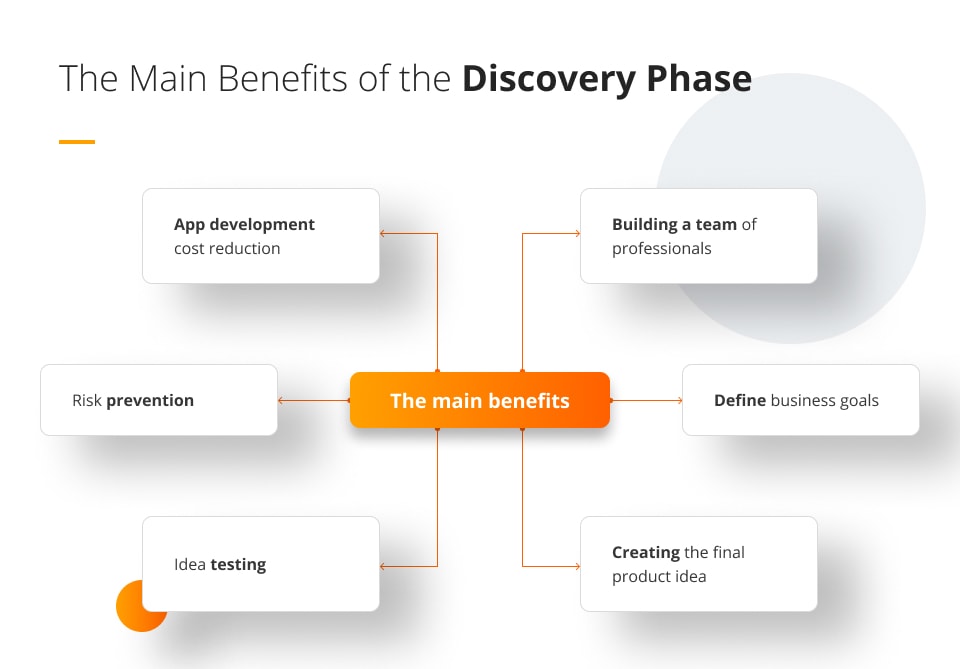 The Main Benefits of the Discovery Phase

App development cost reduction

Building a team of professionals

Risk prevention

The main benefits

Define business goals

Idea testing

Creating the final product idea